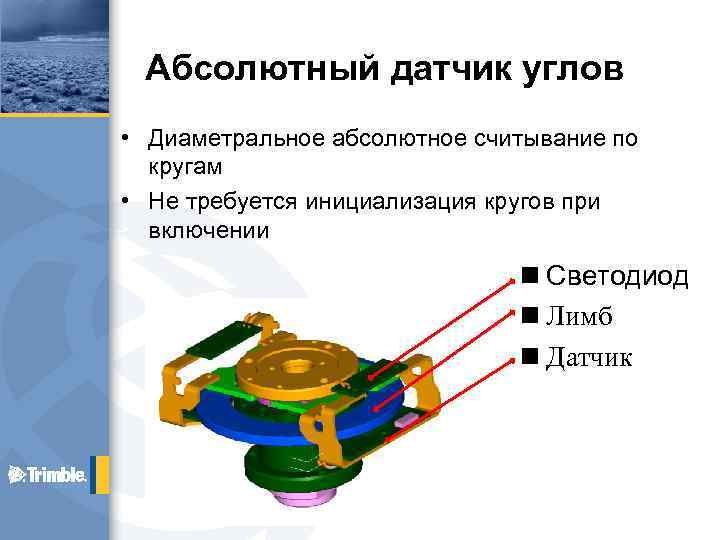 Абсолютный датчик углов

• Диаметральное абсолютное считывание по кругам
• Не требуется инициализация кругов при включении

■ Светодиод
■ Лимб
■ Датчик

Trimble.